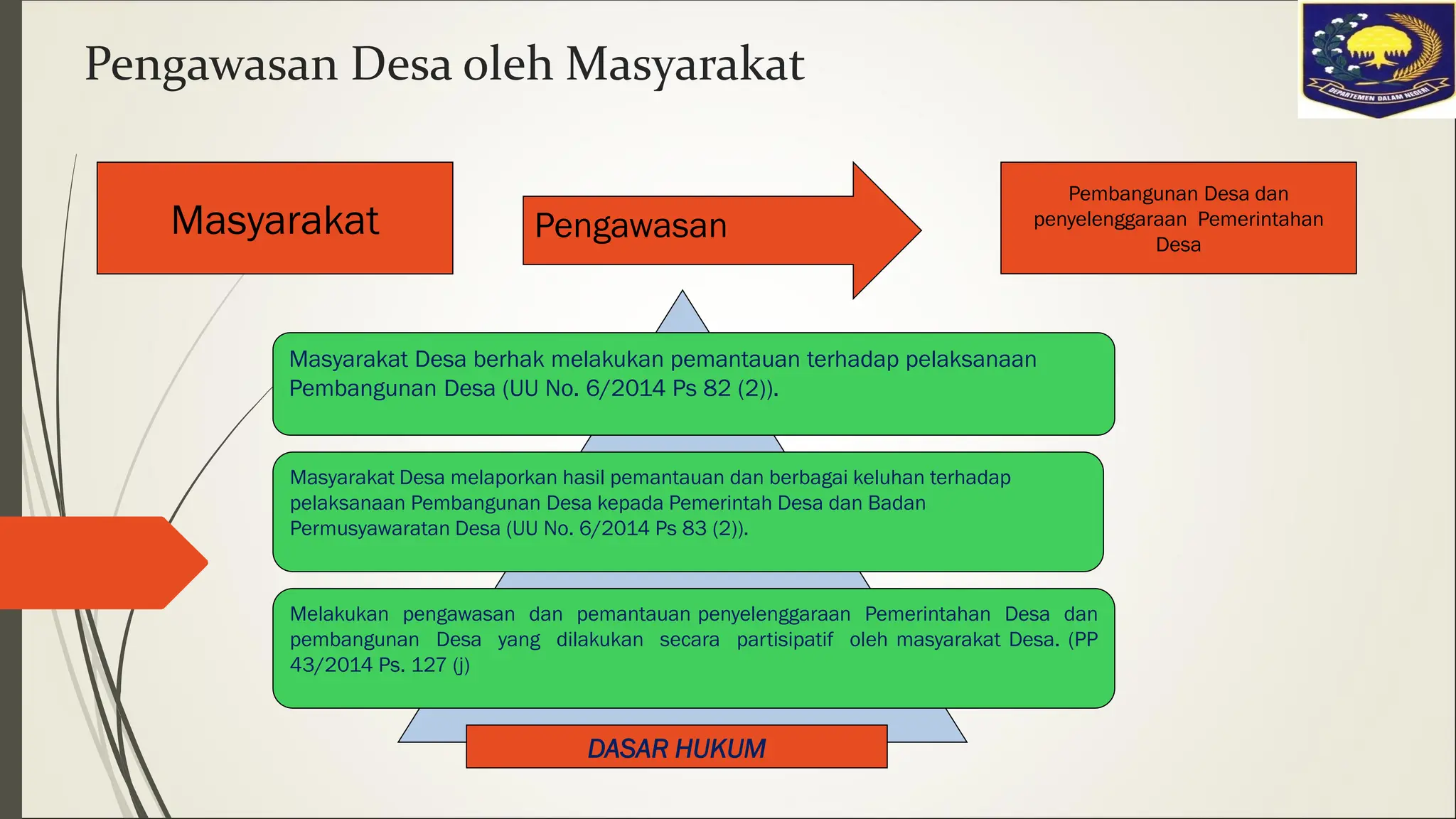 Pengawasan Desa oleh Masyarakat

DEPARTEMEN DALAM NEGERI

Masyarakat

Pengawasan

Pembangunan Desa dan penyelenggaraan Pemerintahan Desa

Masyarakat Desa berhak melakukan pemantauan terhadap pelaksanaan Pembangunan Desa (UU No. 6/2014 Ps 82 (2)).

Masyarakat Desa melaporkan hasil pemantauan dan berbagai keluhan terhadap pelaksanaan Pembangunan Desa kepada Pemerintah Desa dan Badan Permusyawaratan Desa (UU No. 6/2014 Ps 83 (2)).

Melakukan pengawasan dan pemantauan penyelenggaraan Pemerintahan Desa dan pembangunan Desa yang dilakukan secara partisipatif oleh masyarakat Desa. (PP 43/2014 Ps. 127 (j)

DASAR HUKUM